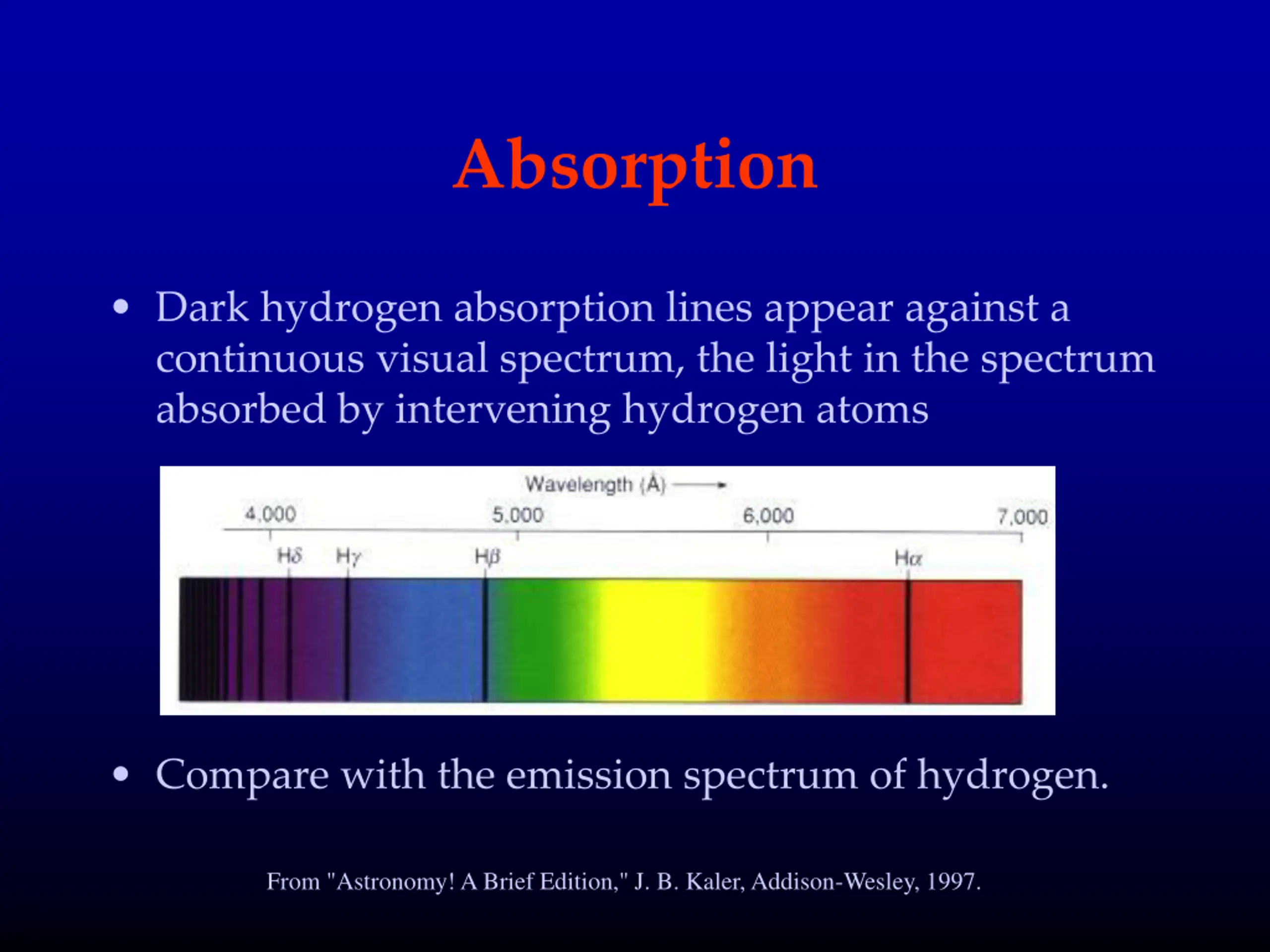 Absorption

• Dark hydrogen absorption lines appear against a continuous visual spectrum, the light in the spectrum absorbed by intervening hydrogen atoms

Wavelength (Å) →

4,000 5,000 6,000 7,000

H$\delta$ H$\gamma$ H$\beta$ H$\alpha$

• Compare with the emission spectrum of hydrogen.

From "Astronomy! A Brief Edition," J. B. Kaler, Addison-Wesley, 1997.